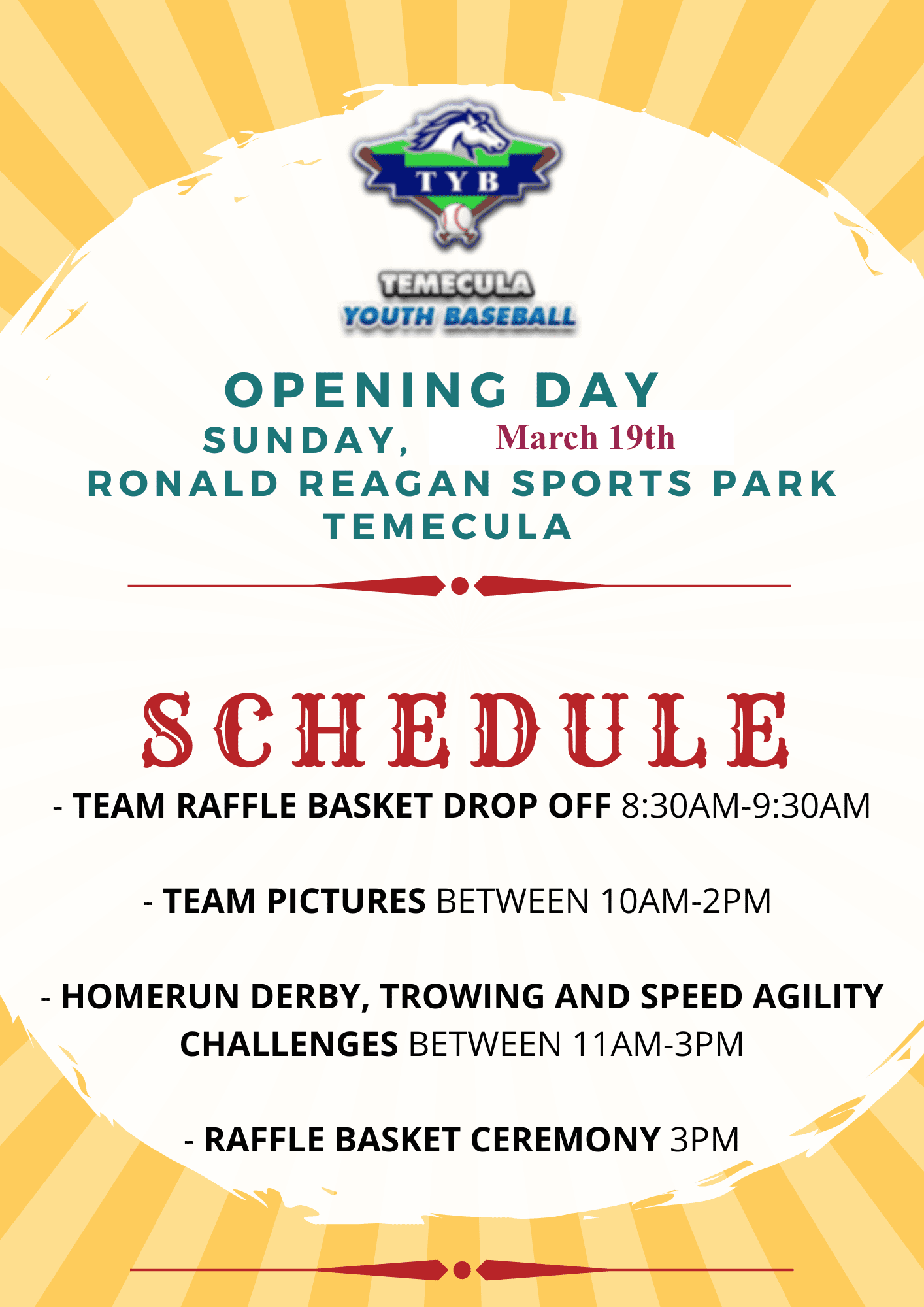 TYB

TEMECULA
YOUTH BASEBALL

OPENING DAY
SUNDAY, March 19th
RONALD REAGAN SPORTS PARK
TEMECULA

SCHEDULE

- TEAM RAFFLE BASKET DROP OFF 8:30AM-9:30AM

- TEAM PICTURES BETWEEN 10AM-2PM

- HOMERUN DERBY, TROWING AND SPEED AGILITY CHALLENGES BETWEEN 11AM-3PM

- RAFFLE BASKET CEREMONY 3PM